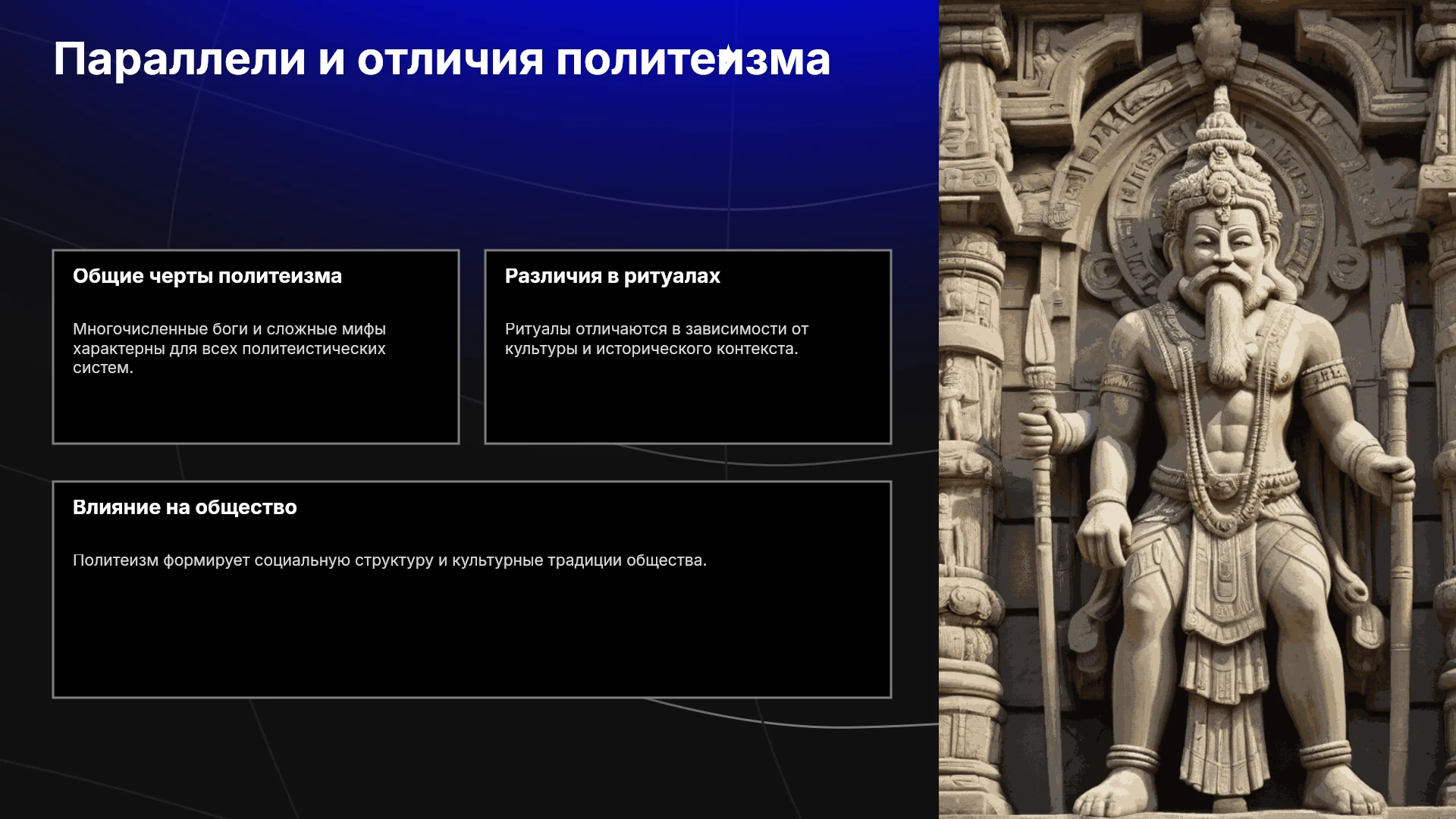 Параллели и отличия политеизма

Общие черты политеизма

Многочисленные боги и сложные мифы характерны для всех политеистических систем.

Различия в ритуалах

Ритуалы отличаются в зависимости от культуры и исторического контекста.

Влияние на общество

Политеизм формирует социальную структуру и культурные традиции общества.